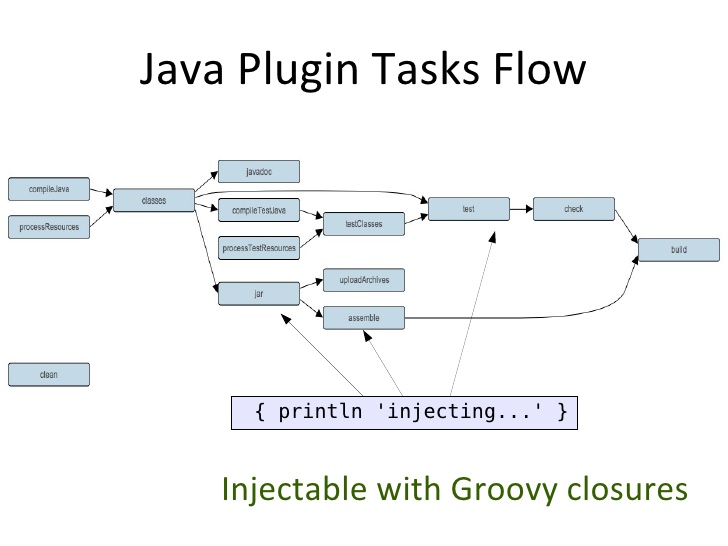 Java Plugin Tasks Flow

compileJava

processResources

classes

javadoc

compileTestJava

processTestResources

testClasses

test

check

build

jar

uploadArchives

assemble

clean

{ println 'injecting...' }

Injectable with Groovy closures